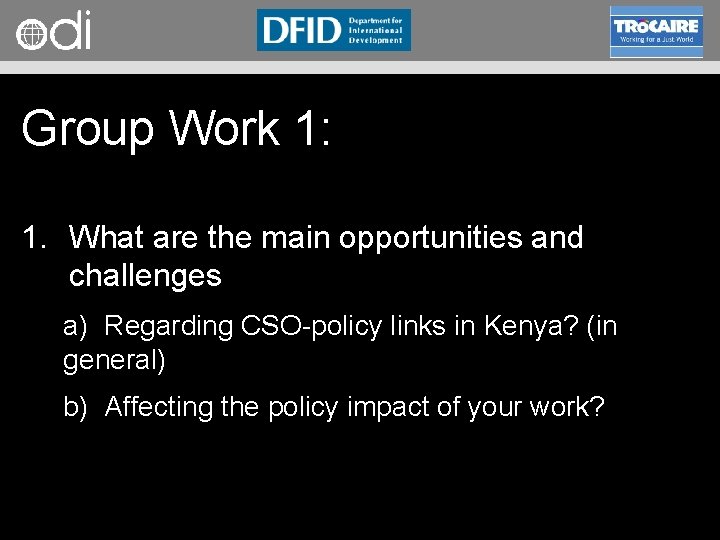 odi

DFID Department for International Development

TRÓCAIRE Working for a Just World

Group Work 1:

1. What are the main opportunities and challenges

a) Regarding CSO-policy links in Kenya? (in general)

b) Affecting the policy impact of your work?